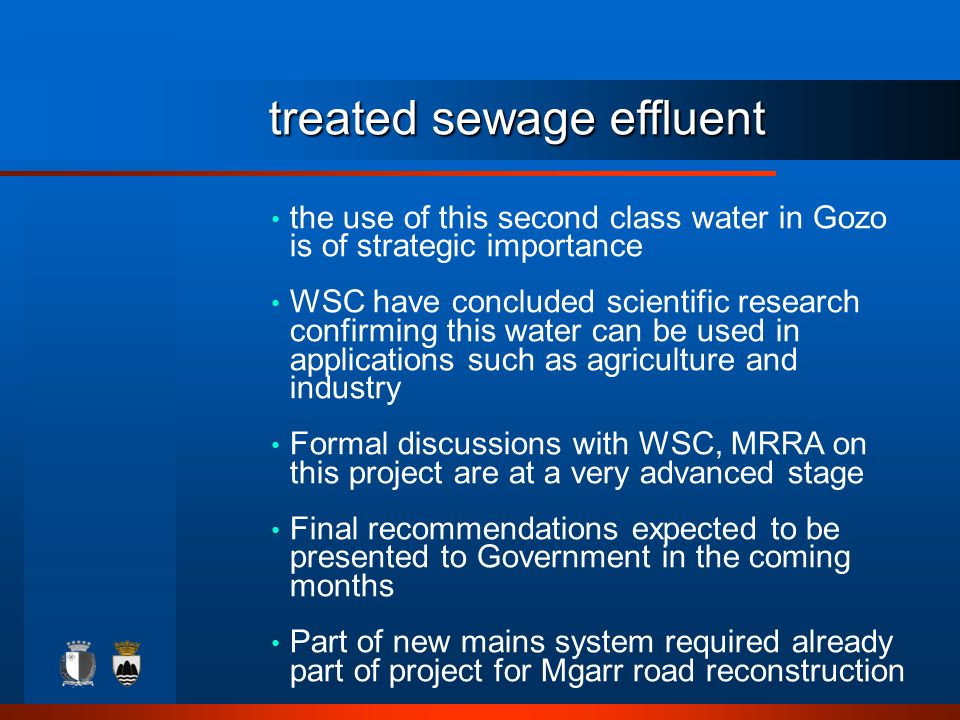 treated sewage effluent

• the use of this second class water in Gozo is of strategic importance

• WSC have concluded scientific research confirming this water can be used in applications such as agriculture and industry

• Formal discussions with WSC, MRRA on this project are at a very advanced stage

• Final recommendations expected to be presented to Government in the coming months

• Part of new mains system required already part of project for Mgarr road reconstruction